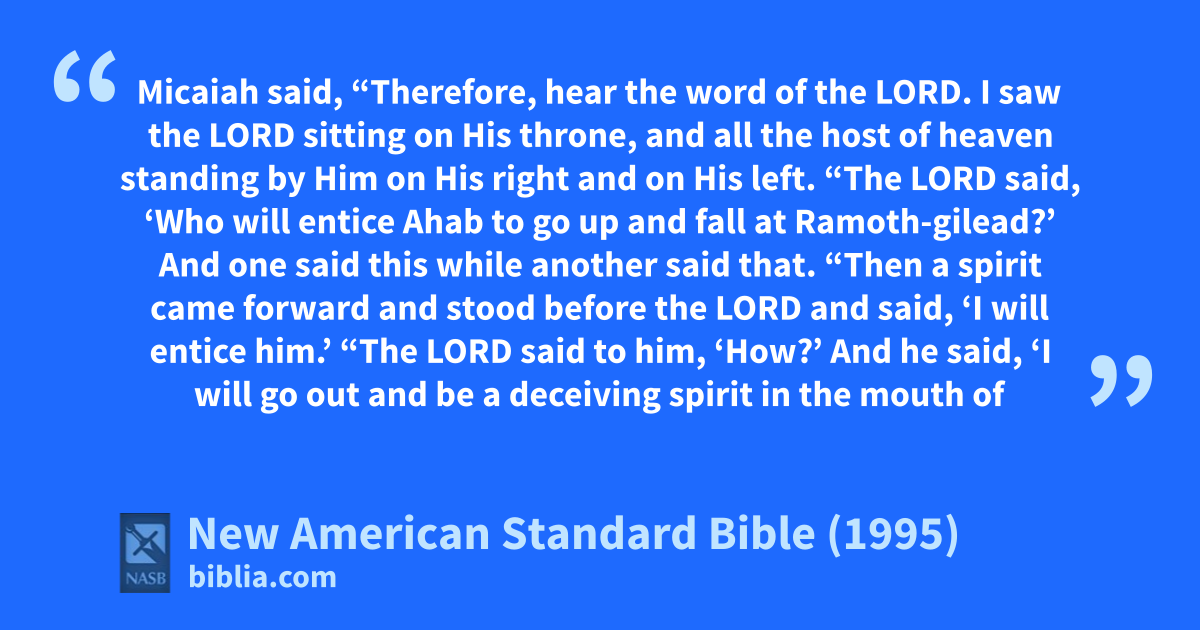 “ Micaiah said, “Therefore, hear the word of the LORD. I saw the LORD sitting on His throne, and all the host of heaven standing by Him on His right and on His left. “The LORD said, ‘Who will entice Ahab to go up and fall at Ramoth-gilead?’ And one said this while another said that. “Then a spirit came forward and stood before the LORD and said, ‘I will entice him.’ “The LORD said to him, ‘How?’ And he said, ‘I will go out and be a deceiving spirit in the mouth of ”

NASB

New American Standard Bible (1995)
biblia.com